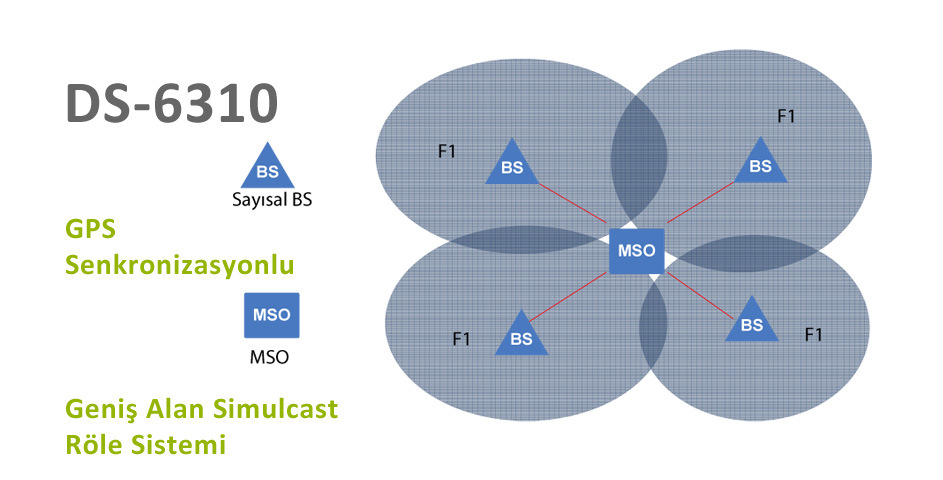 DS-6310

BS
Sayısal BS

GPS Senkronizasyonlu

MSO
MSO

Geniş Alan Simulcast Röle Sistemi

F1
BS

F1
BS

MSO

F1
BS

BS
F1